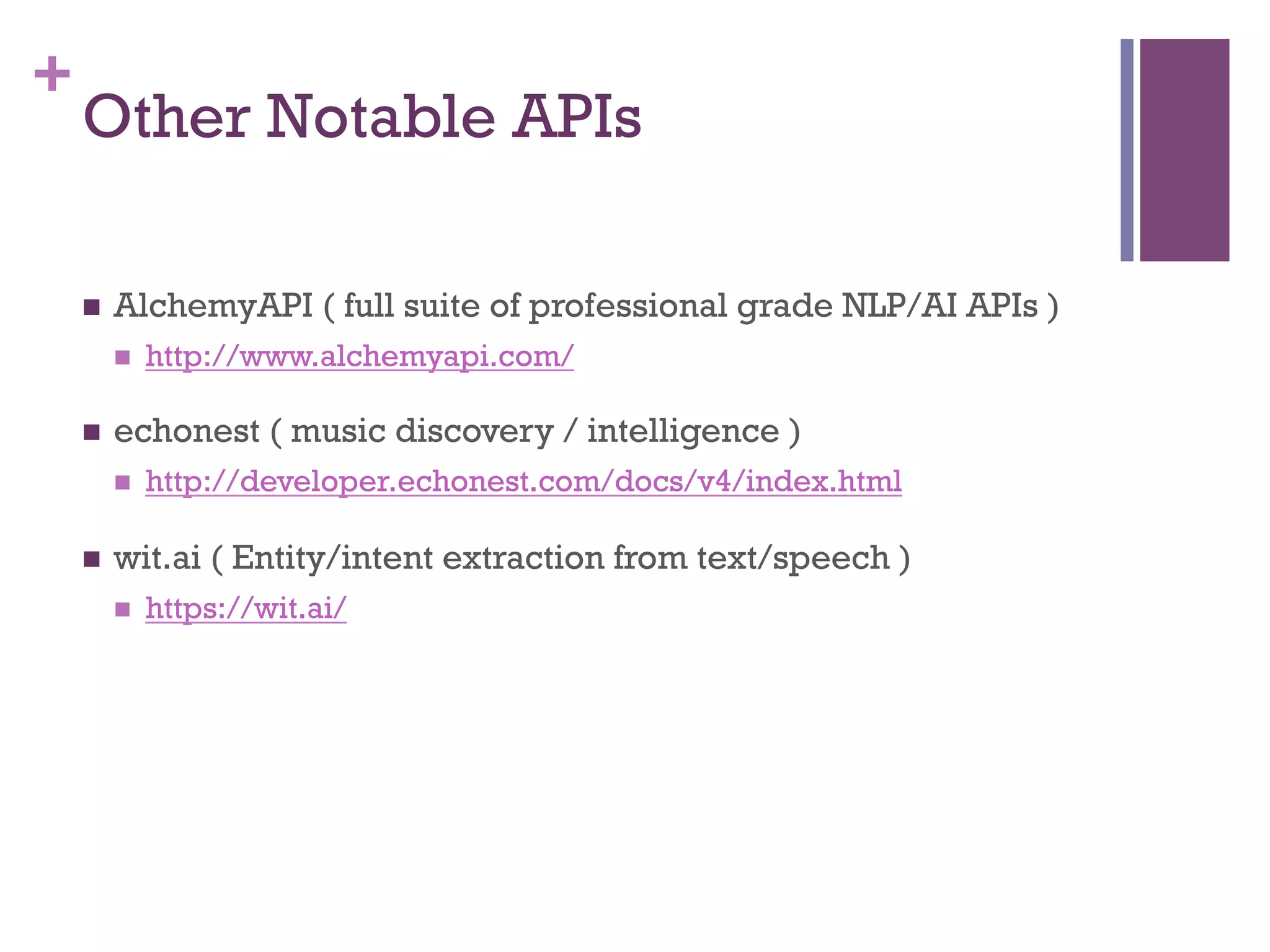 +
Other Notable APIs

AlchemyAPI ( full suite of professional grade NLP/AI APIs )
http://www.alchemyapi.com/

echonest ( music discovery / intelligence )
http://developer.echonest.com/docs/v4/index.html

wit.ai ( Entity/intent extraction from text/speech )
https://wit.ai/